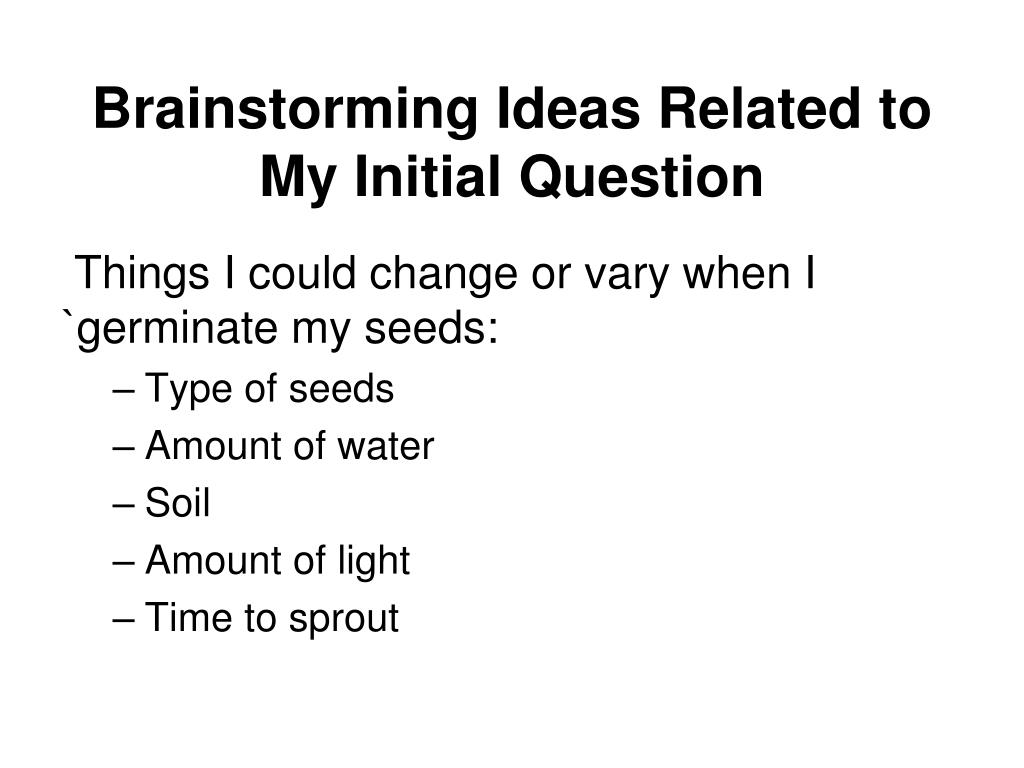 Brainstorming Ideas Related to My Initial Question

Things I could change or vary when I `germinate my seeds:

– Type of seeds
– Amount of water
– Soil
– Amount of light
– Time to sprout